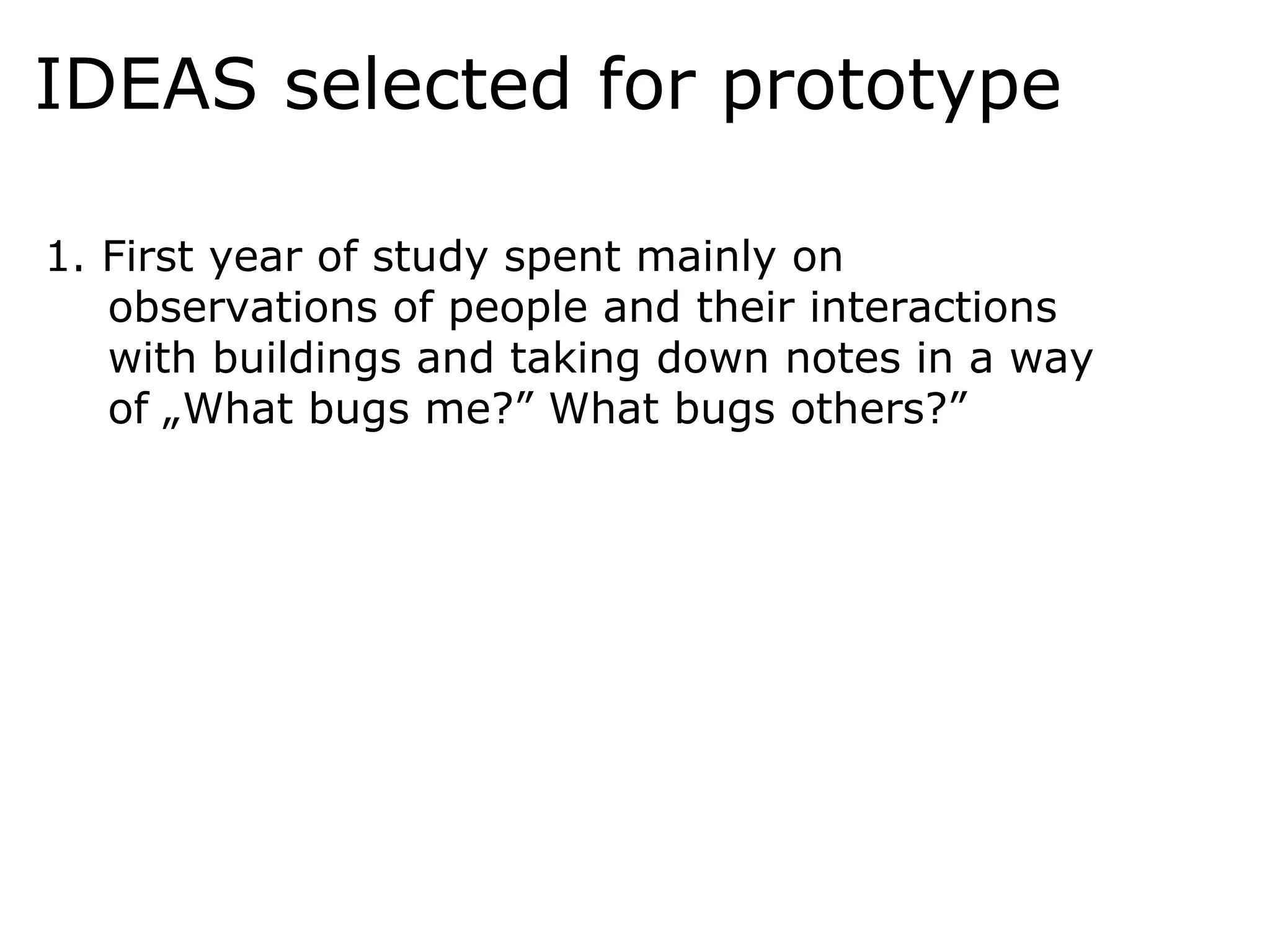 IDEAS selected for prototype

1. First year of study spent mainly on observations of people and their interactions with buildings and taking down notes in a way of „What bugs me?” What bugs others?”